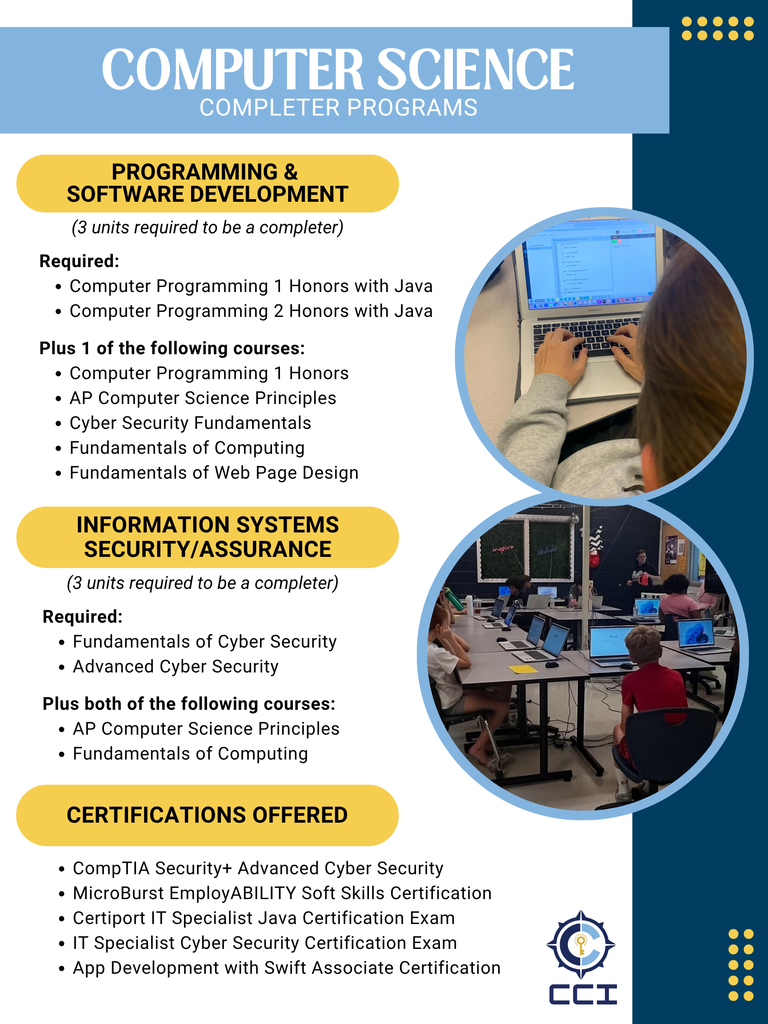 COMPUTER SCIENCE
COMPLETER PROGRAMS

PROGRAMMING & SOFTWARE DEVELOPMENT
(3 units required to be a completer)

Required:
• Computer Programming 1 Honors with Java
• Computer Programming 2 Honors with Java

Plus 1 of the following courses:
• Computer Programming 1 Honors
• AP Computer Science Principles
• Cyber Security Fundamentals
• Fundamentals of Computing
• Fundamentals of Web Page Design

INFORMATION SYSTEMS SECURITY/ASSURANCE
(3 units required to be a completer)

Required:
• Fundamentals of Cyber Security
• Advanced Cyber Security

Plus both of the following courses:
• AP Computer Science Principles
• Fundamentals of Computing

CERTIFICATIONS OFFERED

• CompTIA Security+ Advanced Cyber Security
• MicroBurst EmployABILITY Soft Skills Certification
• Certiport IT Specialist Java Certification Exam
• IT Specialist Cyber Security Certification Exam
• App Development with Swift Associate Certification

CCI